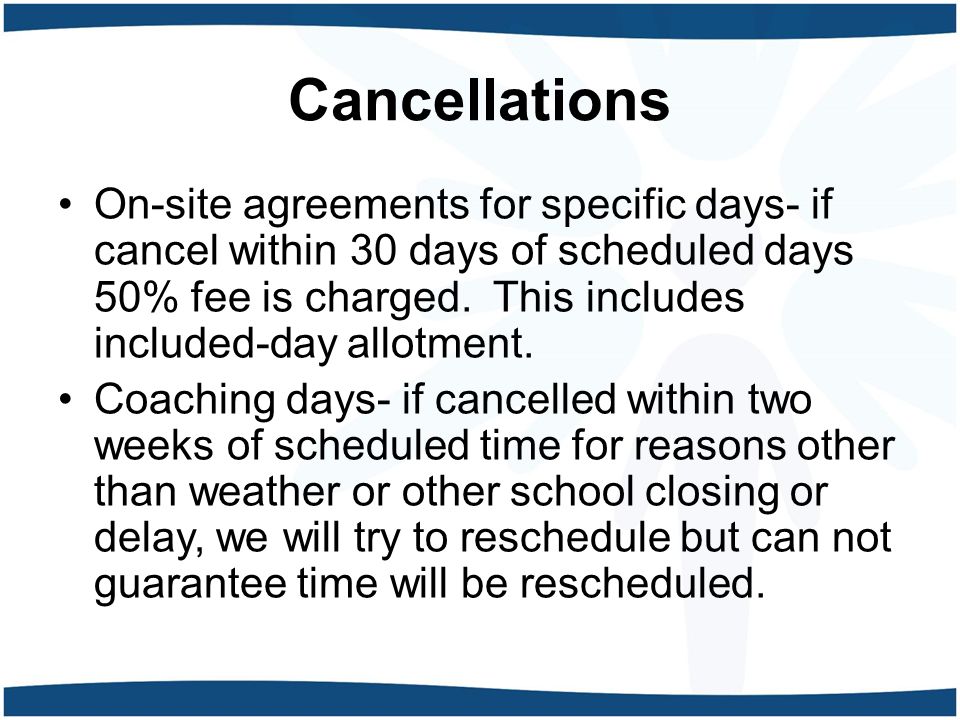 Cancellations

• On-site agreements for specific days- if cancel within 30 days of scheduled days 50% fee is charged.  This includes included-day allotment.

• Coaching days- if cancelled within two weeks of scheduled time for reasons other than weather or other school closing or delay, we will try to reschedule but can not guarantee time will be rescheduled.